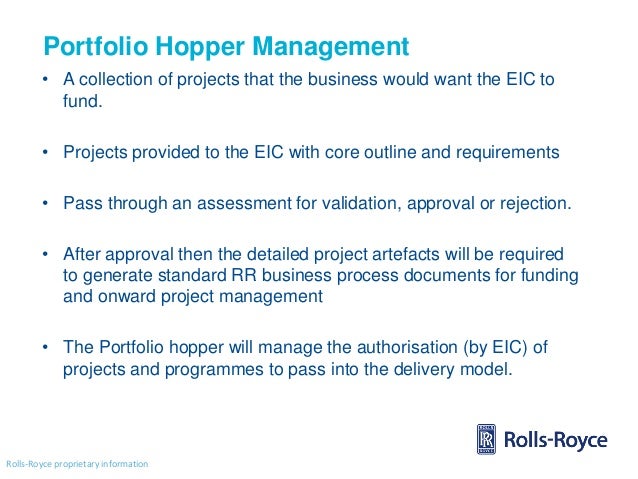 Portfolio Hopper Management

• A collection of projects that the business would want the EIC to fund.

• Projects provided to the EIC with core outline and requirements

• Pass through an assessment for validation, approval or rejection.

• After approval then the detailed project artefacts will be required to generate standard RR business process documents for funding and onward project management

• The Portfolio hopper will manage the authorisation (by EIC) of projects and programmes to pass into the delivery model.

RR

Rolls-Royce

Rolls-Royce proprietary information